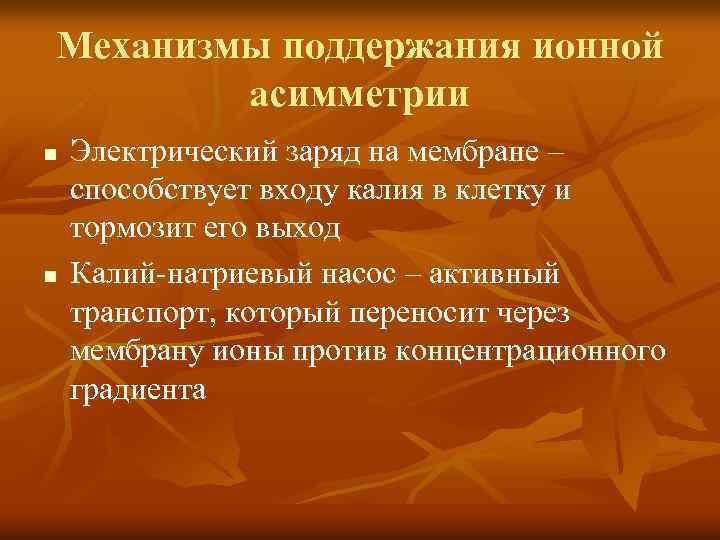 Механизмы поддержания ионной асимметрии

■ Электрический заряд на мембране – способствует входу калия в клетку и тормозит его выход

■ Калий-натриевый насос – активный транспорт, который переносит через мембрану ионы против концентрационного градиента